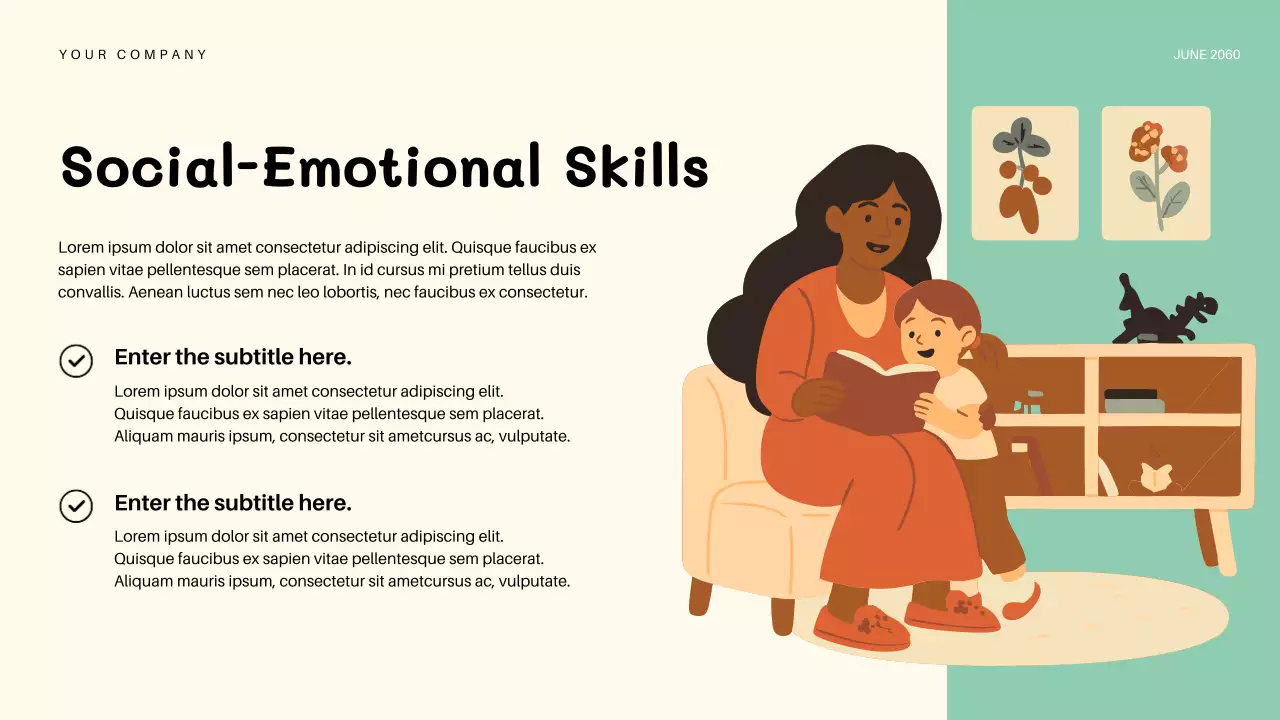 YOUR COMPANY

JUNE 2060

Social-Emotional Skills

Lorem ipsum dolor sit amet consectetur adipiscing elit. Quisque faucibus ex sapien vitae pellentesque sem placerat. In id cursus mi pretium tellus duis convallis. Aenean luctus sem nec leo lobortis, nec faucibus ex consectetur.

Enter the subtitle here.

Lorem ipsum dolor sit amet consectetur adipiscing elit. Quisque faucibus ex sapien vitae pellentesque sem placerat. Aliquam mauris ipsum, consectetur sit ametcursus ac, vulputate.

Enter the subtitle here.

Lorem ipsum dolor sit amet consectetur adipiscing elit. Quisque faucibus ex sapien vitae pellentesque sem placerat. Aliquam mauris ipsum, consectetur sit ametcursus ac, vulputate.